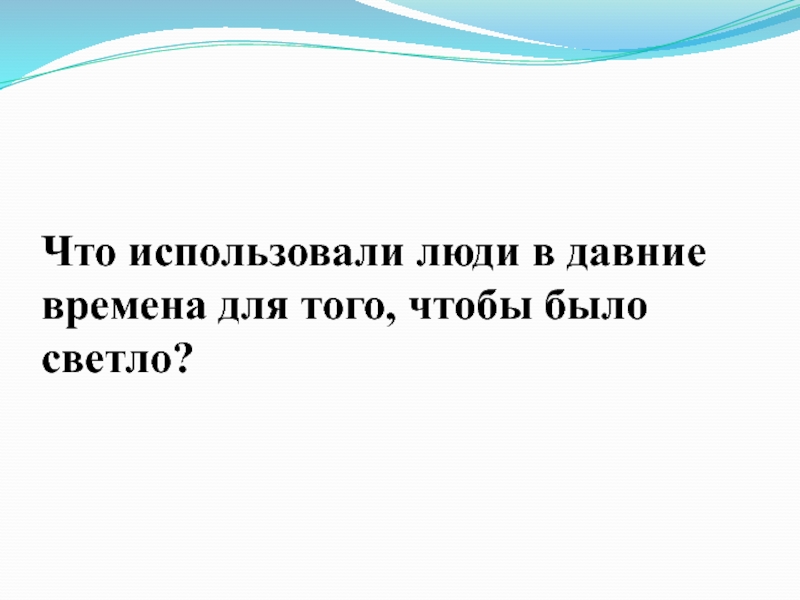 Что использовали люди в давние времена для того, чтобы было светло?